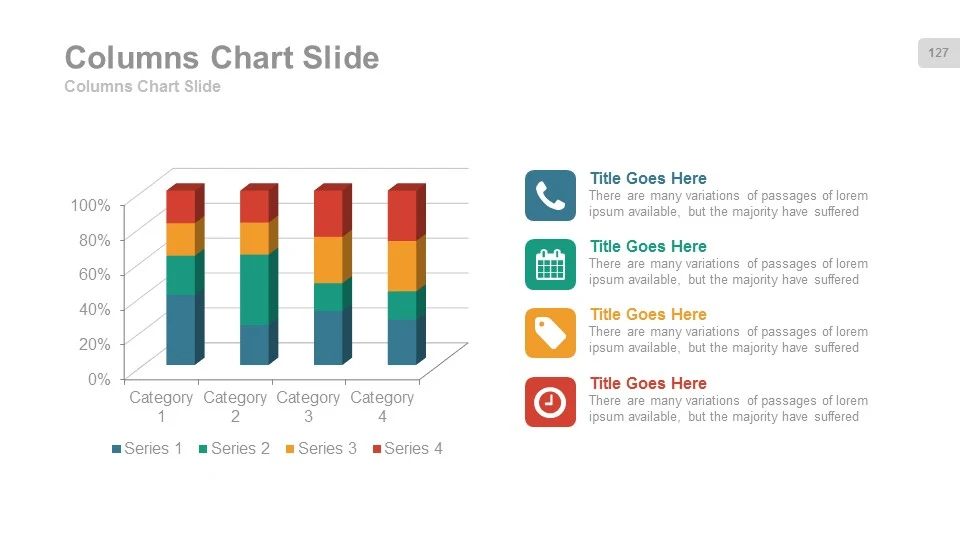 Columns Chart Slide
Columns Chart Slide

127

100%
80%
60%
40%
20%
0%

Category 1
Category 2
Category 3
Category 4

Series 1 Series 2 Series 3 Series 4

Title Goes Here
There are many variations of passages of lorem ipsum available, but the majority have suffered

Title Goes Here
There are many variations of passages of lorem ipsum available, but the majority have suffered

Title Goes Here
There are many variations of passages of lorem ipsum available, but the majority have suffered

Title Goes Here
There are many variations of passages of lorem ipsum available, but the majority have suffered